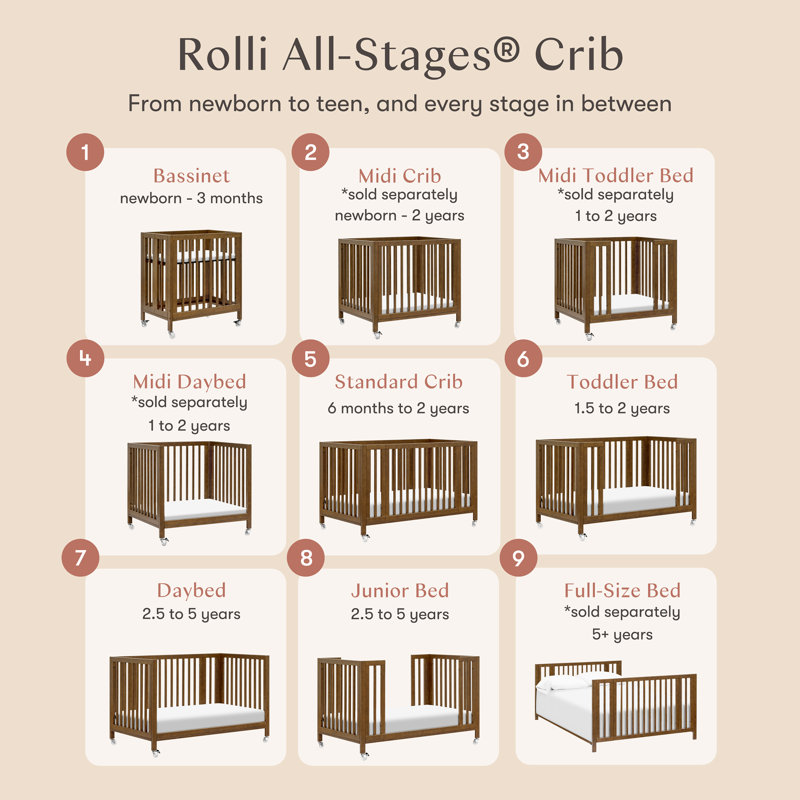 Rolli All-Stages® Crib

From newborn to teen, and every stage in between

1
Bassinet
newborn - 3 months

2
Midi Crib
*sold separately
newborn - 2 years

3
Midi Toddler Bed
*sold separately
1 to 2 years

4
Midi Daybed
*sold separately
1 to 2 years

5
Standard Crib
6 months to 2 years

6
Toddler Bed
1.5 to 2 years

7
Daybed
2.5 to 5 years

8
Junior Bed
2.5 to 5 years

9
Full-Size Bed
*sold separately
5+ years